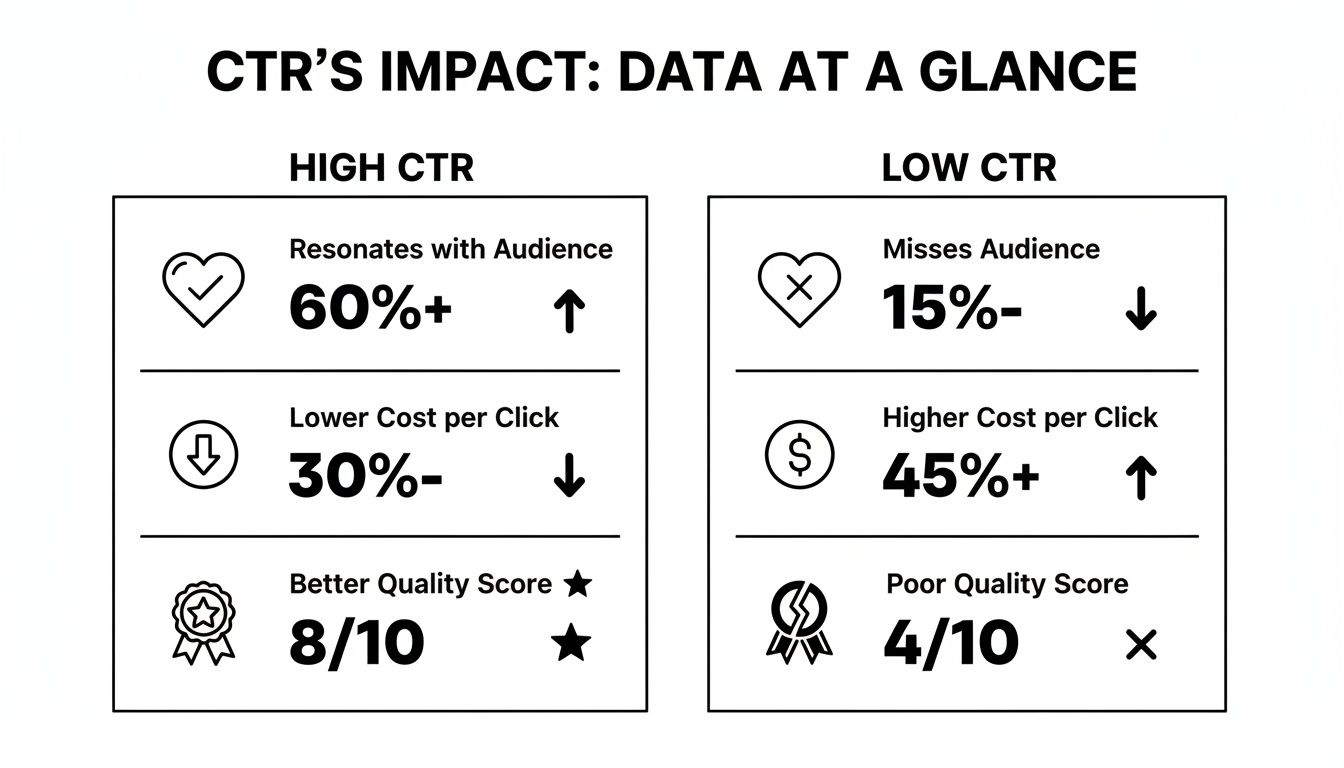 CTR'S IMPACT: DATA AT A GLANCE

HIGH CTR

Resonates with Audience
60%+ ↑

Lower Cost per Click
30%- ↓

Better Quality Score ★
8/10 ★

LOW CTR

Misses Audience
15%- ↓

Higher Cost per Click
45%+ ↑

Poor Quality Score
4/10 ×